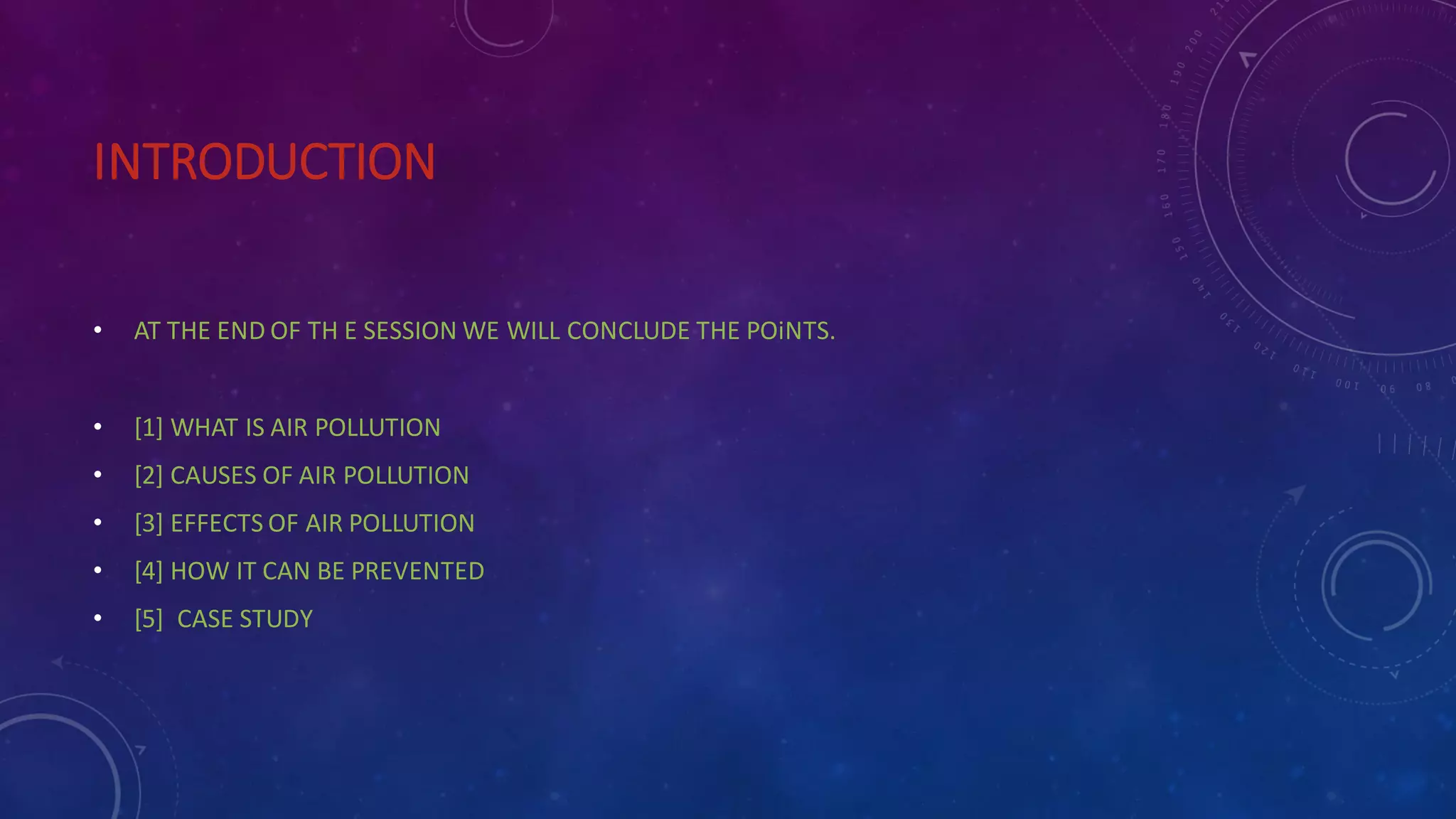 INTRODUCTION

• AT THE END OF TH E SESSION WE WILL CONCLUDE THE POiNTS.

• [1] WHAT IS AIR POLLUTION
• [2] CAUSES OF AIR POLLUTION
• [3] EFFECTS OF AIR POLLUTION
• [4] HOW IT CAN BE PREVENTED
• [5] CASE STUDY